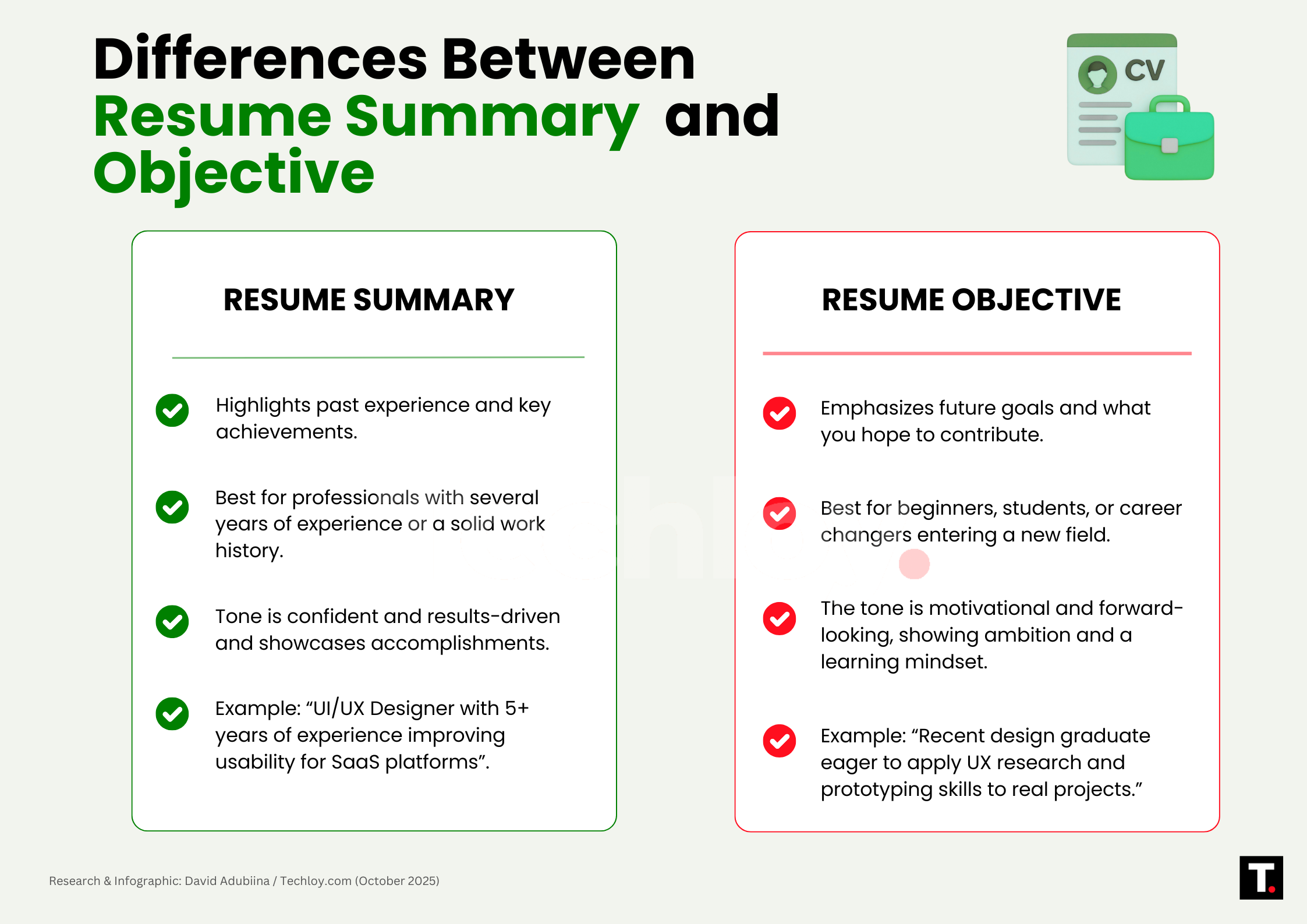 Differences Between Resume Summary and Objective

CV

RESUME SUMMARY

Highlights past experience and key achievements.

Best for professionals with several years of experience or a solid work history.

Tone is confident and results-driven and showcases accomplishments.

Example: “UI/UX Designer with 5+ years of experience improving usability for SaaS platforms”.

RESUME OBJECTIVE

Emphasizes future goals and what you hope to contribute.

Best for beginners, students, or career changers entering a new field.

The tone is motivational and forward-looking, showing ambition and a learning mindset.

Example: “Recent design graduate eager to apply UX research and prototyping skills to real projects.”

Research & Infographic: David Adubiina / Techloy.com (October 2025)

T.